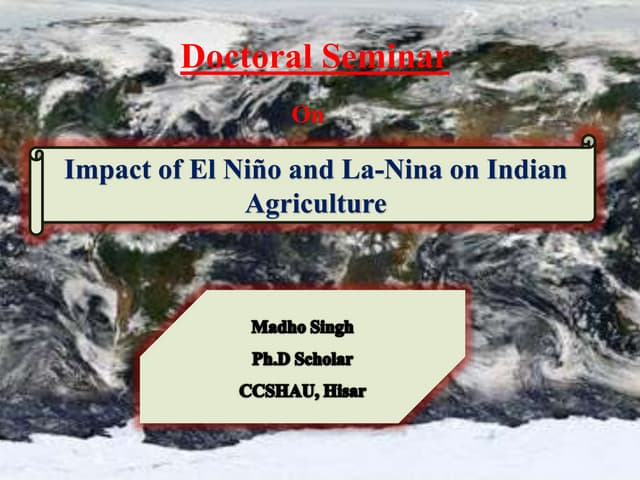 Doctoral Seminar

On

Impact of El Niño and La-Nina on Indian Agriculture

Madho Singh

Ph.D Scholar

CCSHAU, Hisar